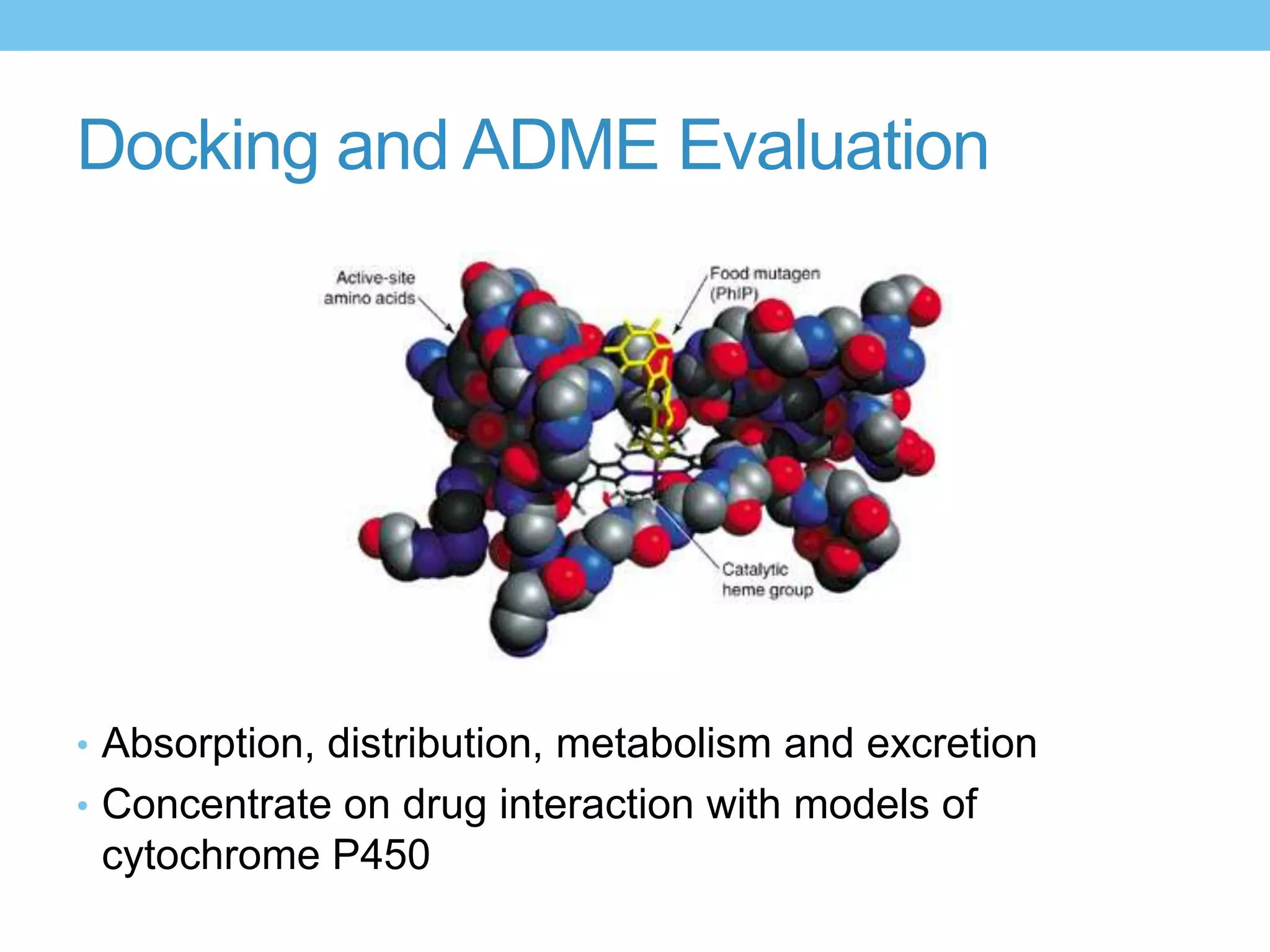 Docking and ADME Evaluation

Active-site amino acids

Food mutagen (PhIP)

Catalytic heme group

• Absorption, distribution, metabolism and excretion
• Concentrate on drug interaction with models of cytochrome P450